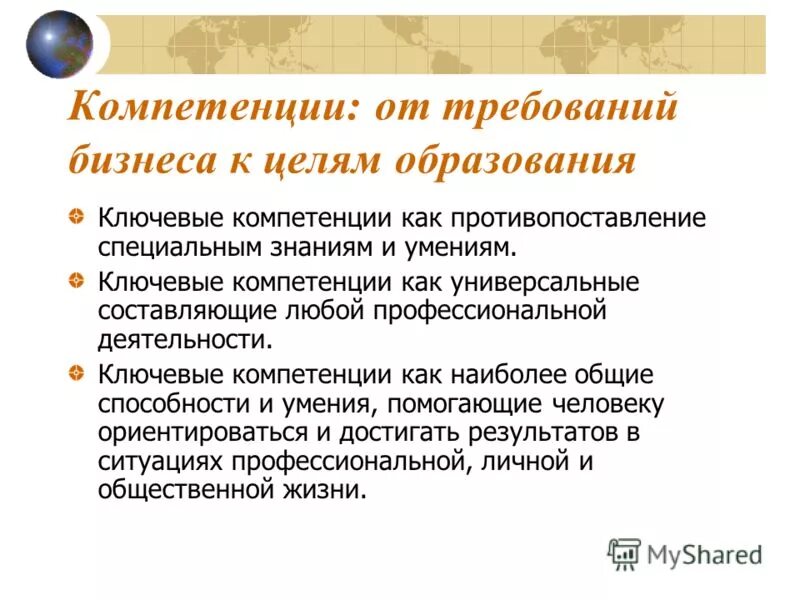 Компетенции: от требований бизнеса к целям образования

Ключевые компетенции как противопоставление специальным знаниям и умениям.

Ключевые компетенции как универсальные составляющие любой профессиональной деятельности.

Ключевые компетенции как наиболее общие способности и умения, помогающие человеку ориентироваться и достигать результатов в ситуациях профессиональной, личной и общественной жизни.

MyShared